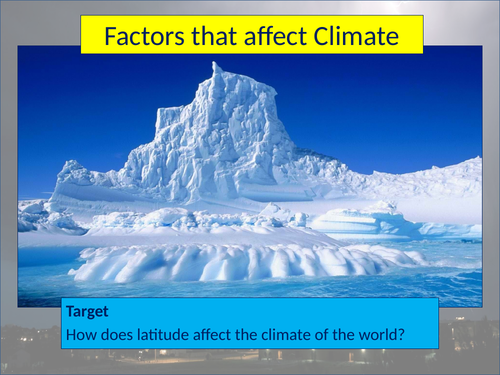 Factors that affect Climate

Target
How does latitude affect the climate of the world?